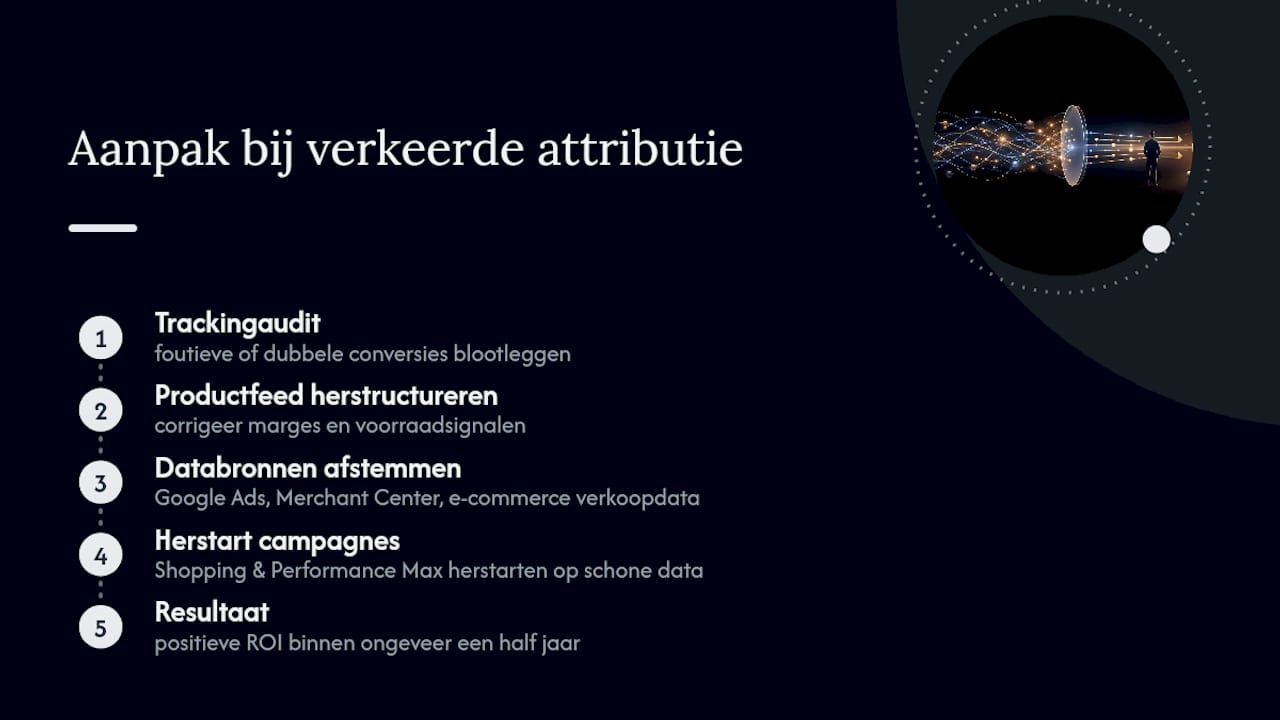 Aanpak bij verkeerde attributie

1
Trackingaudit
foutieve of dubbele conversies blootleggen

2
Productfeed herstructureren
corrigeer marges en voorraadsignalen

3
Databronnen afstemmen
Google Ads, Merchant Center, e-commerce verkoopdata

4
Herstart campagnes
Shopping & Performance Max herstarten op schone data

5
Resultaat
positieve ROI binnen ongeveer een half jaar